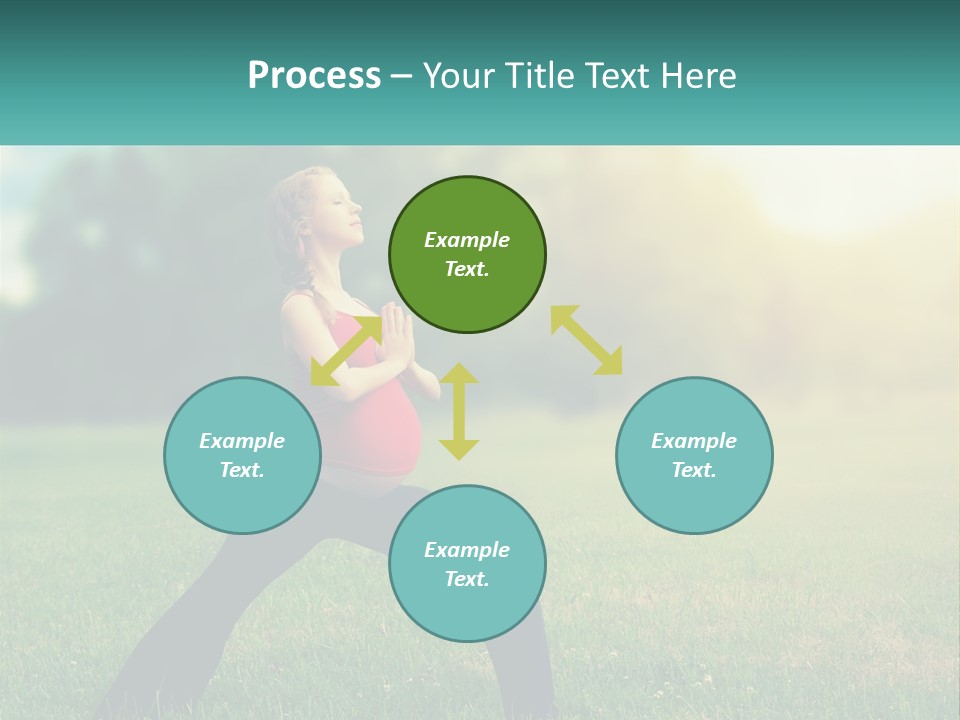 Process – Your Title Text Here

Example Text.

Example Text.

Example Text.

Example Text.